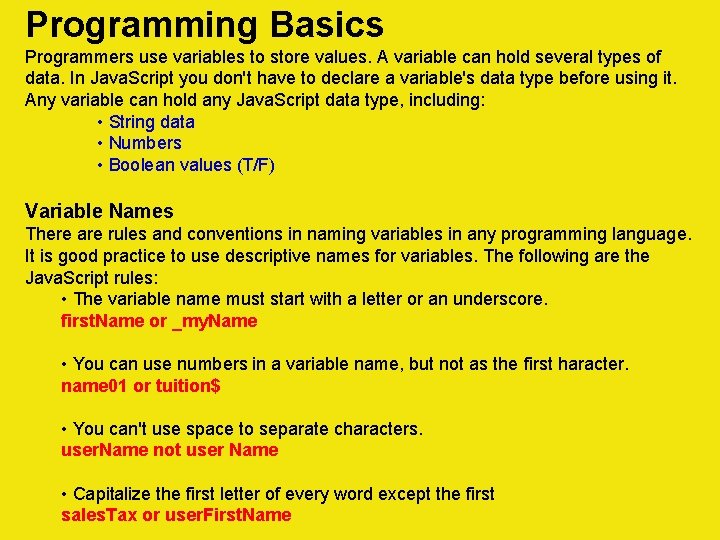 Programming Basics

Programmers use variables to store values. A variable can hold several types of data. In JavaScript you don't have to declare a variable's data type before using it. Any variable can hold any JavaScript data type, including:

• String data
• Numbers
• Boolean values (T/F)

Variable Names

There are rules and conventions in naming variables in any programming language. It is good practice to use descriptive names for variables. The following are the JavaScript rules:

• The variable name must start with a letter or an underscore.
firstName or _myName

• You can use numbers in a variable name, but not as the first haracter.
name01 or tuition$

• You can't use space to separate characters.
userName not user Name

• Capitalize the first letter of every word except the first
salesTax or userFirstName